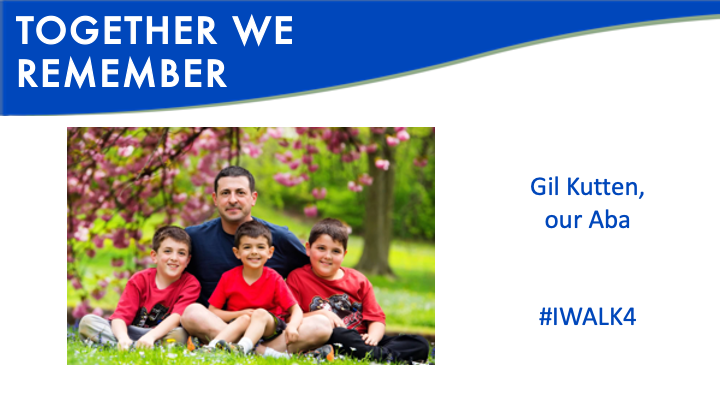 TOGETHER WE REMEMBER

Gil Kutten, our Aba

#IWALK4